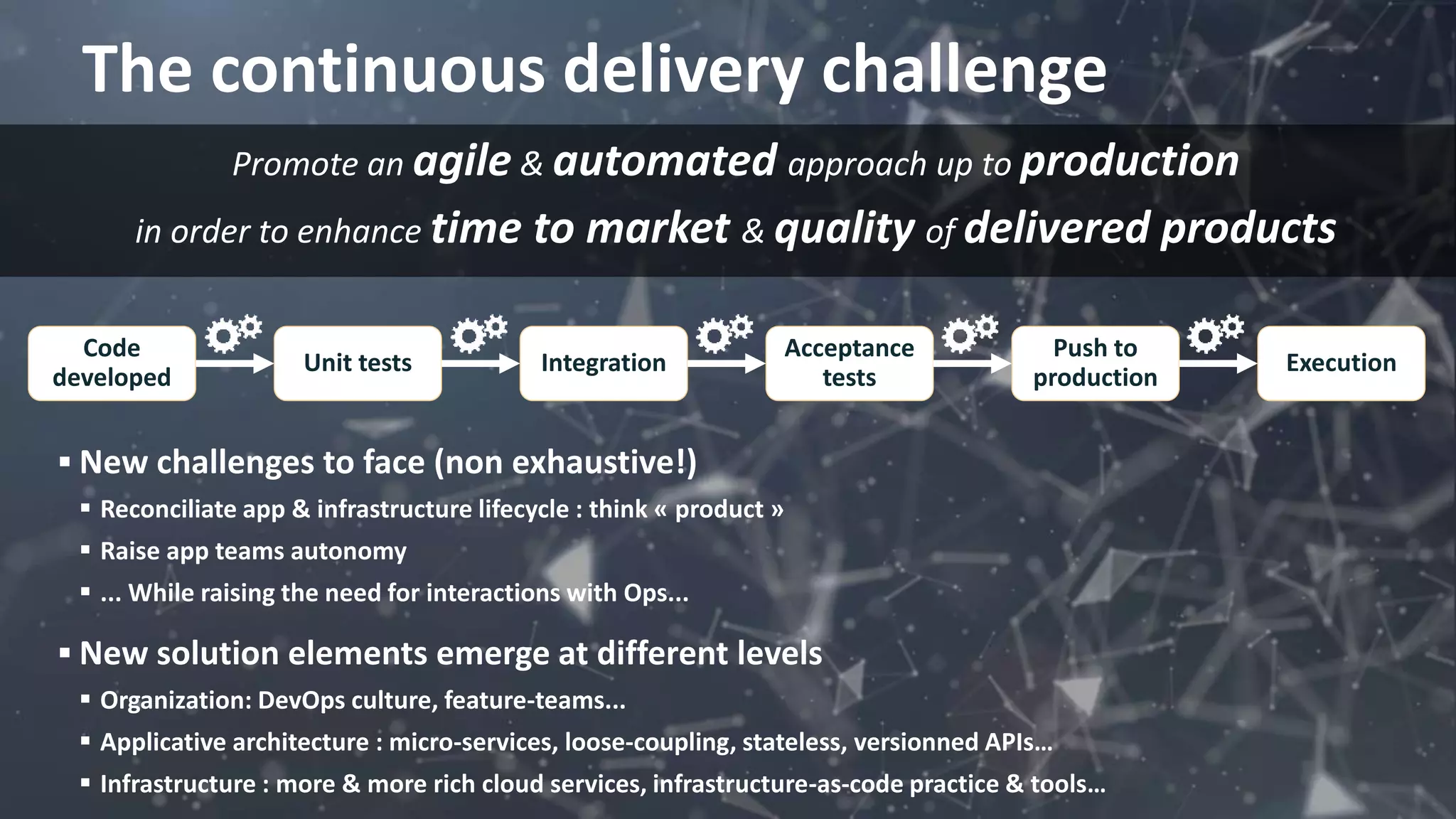 The continuous delivery challenge

Promote an agile & automated approach up to production

in order to enhance time to market & quality of delivered products

Code developed

Unit tests

Integration

Acceptance tests

Push to production

Execution

▪ New challenges to face (non exhaustive!)

▪ Reconciliate app & infrastructure lifecycle : think « product »

▪ Raise app teams autonomy

▪ ... While raising the need for interactions with Ops...

▪ New solution elements emerge at different levels

▪ Organization: DevOps culture, feature-teams...

▪ Applicative architecture : micro-services, loose-coupling, stateless, versionned APIs...

▪ Infrastructure : more & more rich cloud services, infrastructure-as-code practice & tools...